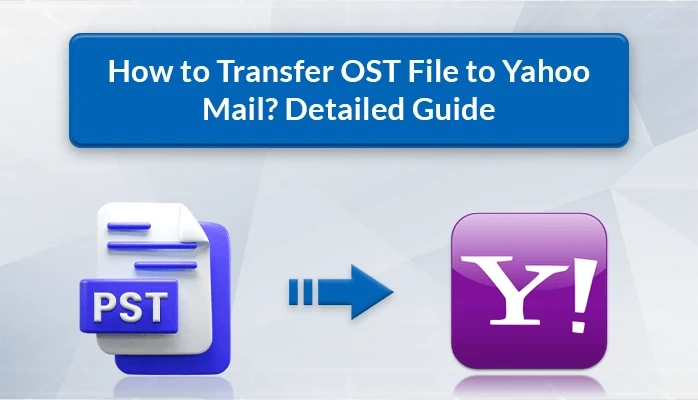 How to Transfer OST File to Yahoo Mail? Detailed Guide

PST

Y!